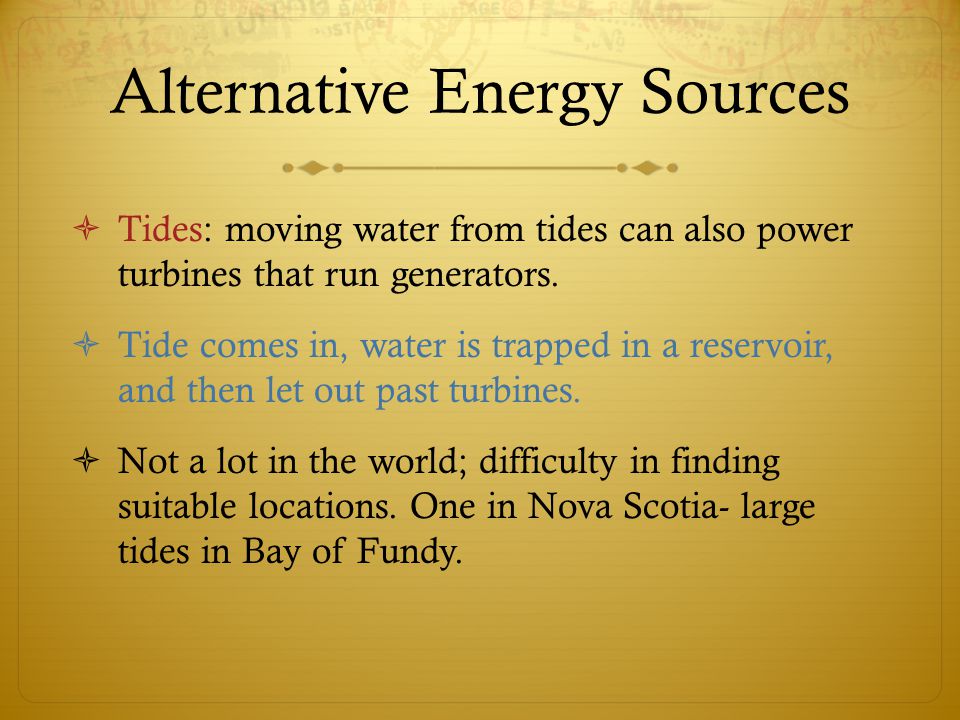 Alternative Energy Sources

Tides: moving water from tides can also power turbines that run generators.

Tide comes in, water is trapped in a reservoir, and then let out past turbines.

Not a lot in the world; difficulty in finding suitable locations. One in Nova Scotia- large tides in Bay of Fundy.